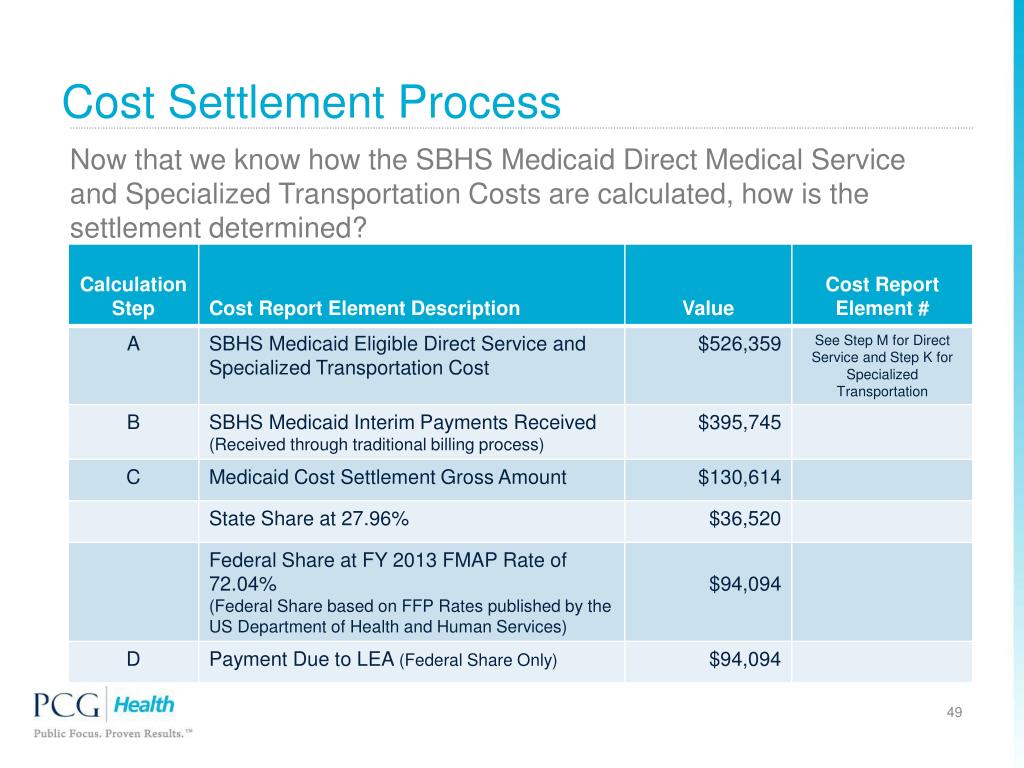 Cost Settlement Process

Now that we know how the SBHS Medicaid Direct Medical Service and Specialized Transportation Costs are calculated, how is the settlement determined?

| Calculation Step | Cost Report Element Description | Value | Cost Report Element # |
|---|---|---|---|
| A | SBHS Medicaid Eligible Direct Service and Specialized Transportation Cost | \$526,359 | See Step M for Direct Service and Step K for Specialized Transportation |
| B | SBHS Medicaid Interim Payments Received (Received through traditional billing process) | \$395,745 | |
| C | Medicaid Cost Settlement Gross Amount | \$130,614 | |
| | State Share at 27.96% | \$36,520 | |
| | Federal Share at FY 2013 FMAP Rate of 72.04% (Federal Share based on FFP Rates published by the US Department of Health and Human Services) | \$94,094 | |
| D | Payment Due to LEA (Federal Share Only) | \$94,094 | |

PCG Health
Public Focus. Proven Results.™

49